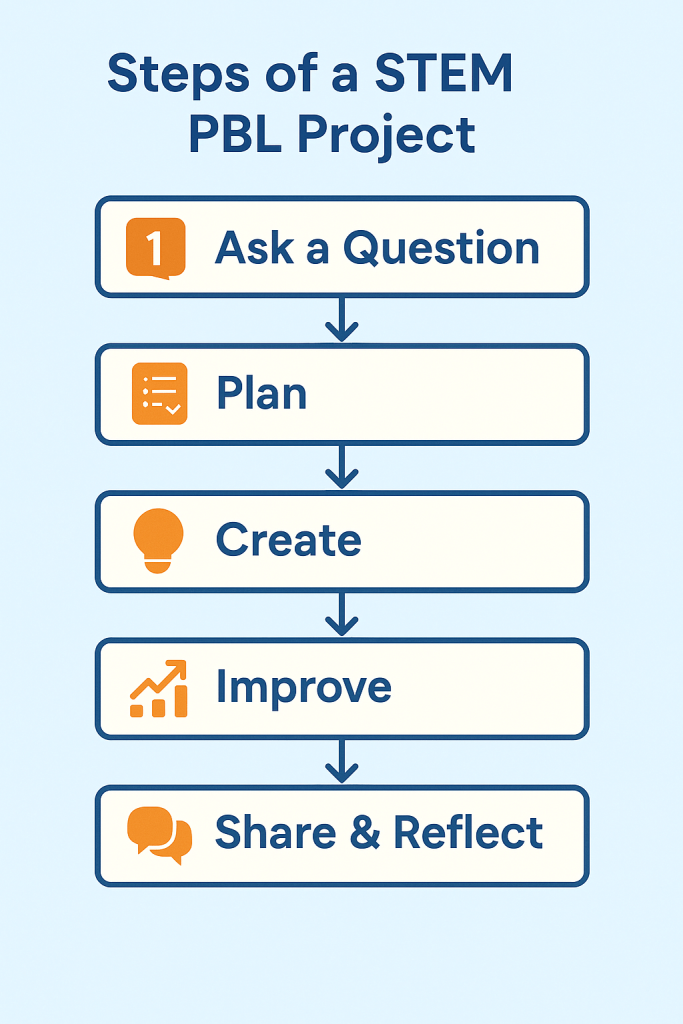 Steps of a STEM PBL Project

1 Ask a Question

Plan

Create

Improve

Share & Reflect